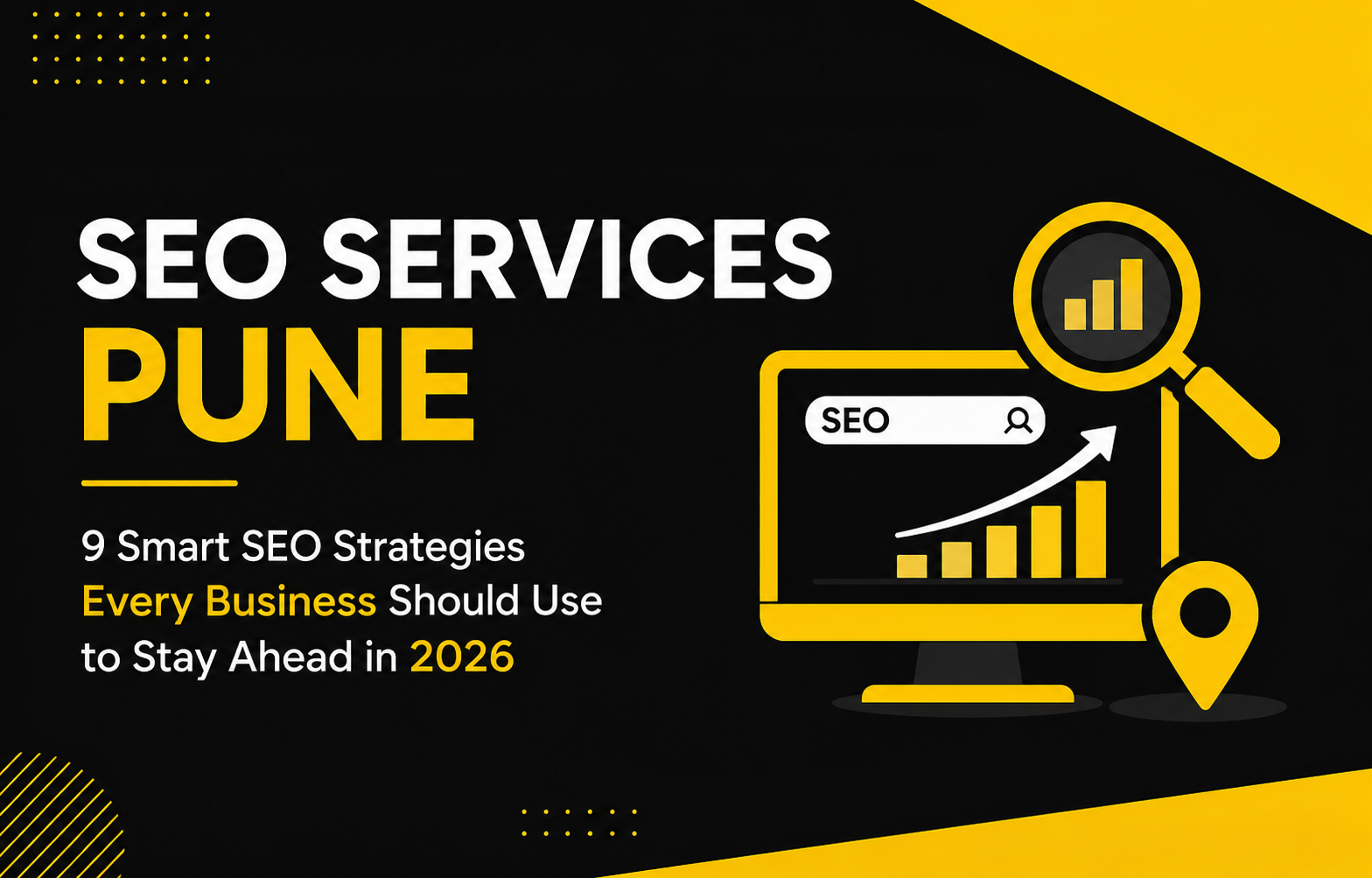 SEO SERVICES
PUNE

9 Smart SEO Strategies Every Business Should Use to Stay Ahead in 2026

SEO